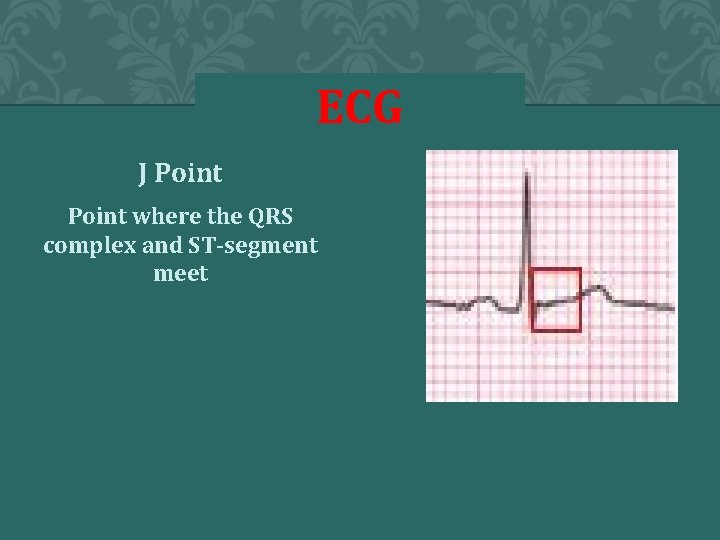 ECG

J Point

Point where the QRS complex and ST-segment meet